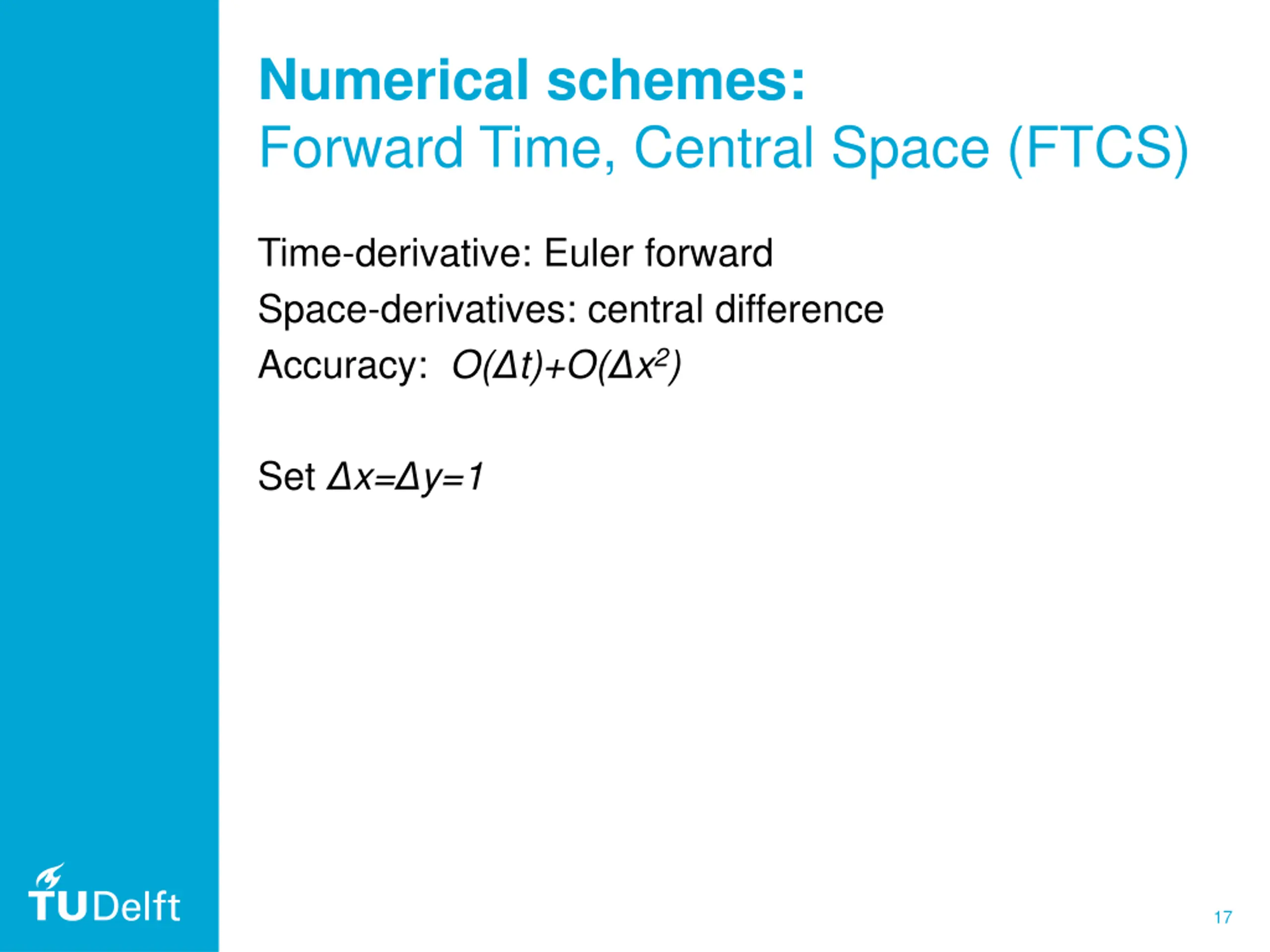 Numerical schemes:
Forward Time, Central Space (FTCS)

Time-derivative: Euler forward

Space-derivatives: central difference

Accuracy: $O(\Delta t)+O(\Delta x^2)$

Set $\Delta x=\Delta y=1$

TUDelft

17